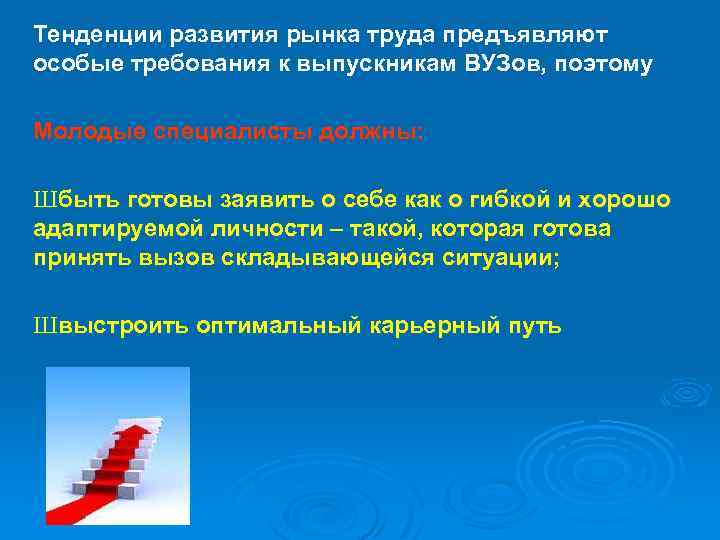 Тенденции развития рынка труда предъявляют особые требования к выпускникам ВУЗов, поэтому

Молодые специалисты должны:

Шбыть готовы заявить о себе как о гибкой и хорошо адаптируемой личности – такой, которая готова принять вызов складывающейся ситуации;

Швыстроить оптимальный карьерный путь